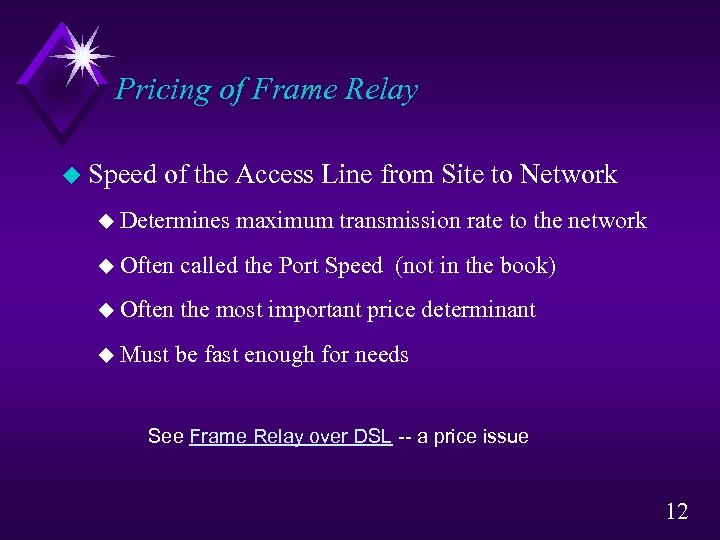 Pricing of Frame Relay

Speed of the Access Line from Site to Network

Determines maximum transmission rate to the network

Often called the Port Speed (not in the book)

Often the most important price determinant

Must be fast enough for needs

See Frame Relay over DSL -- a price issue

12